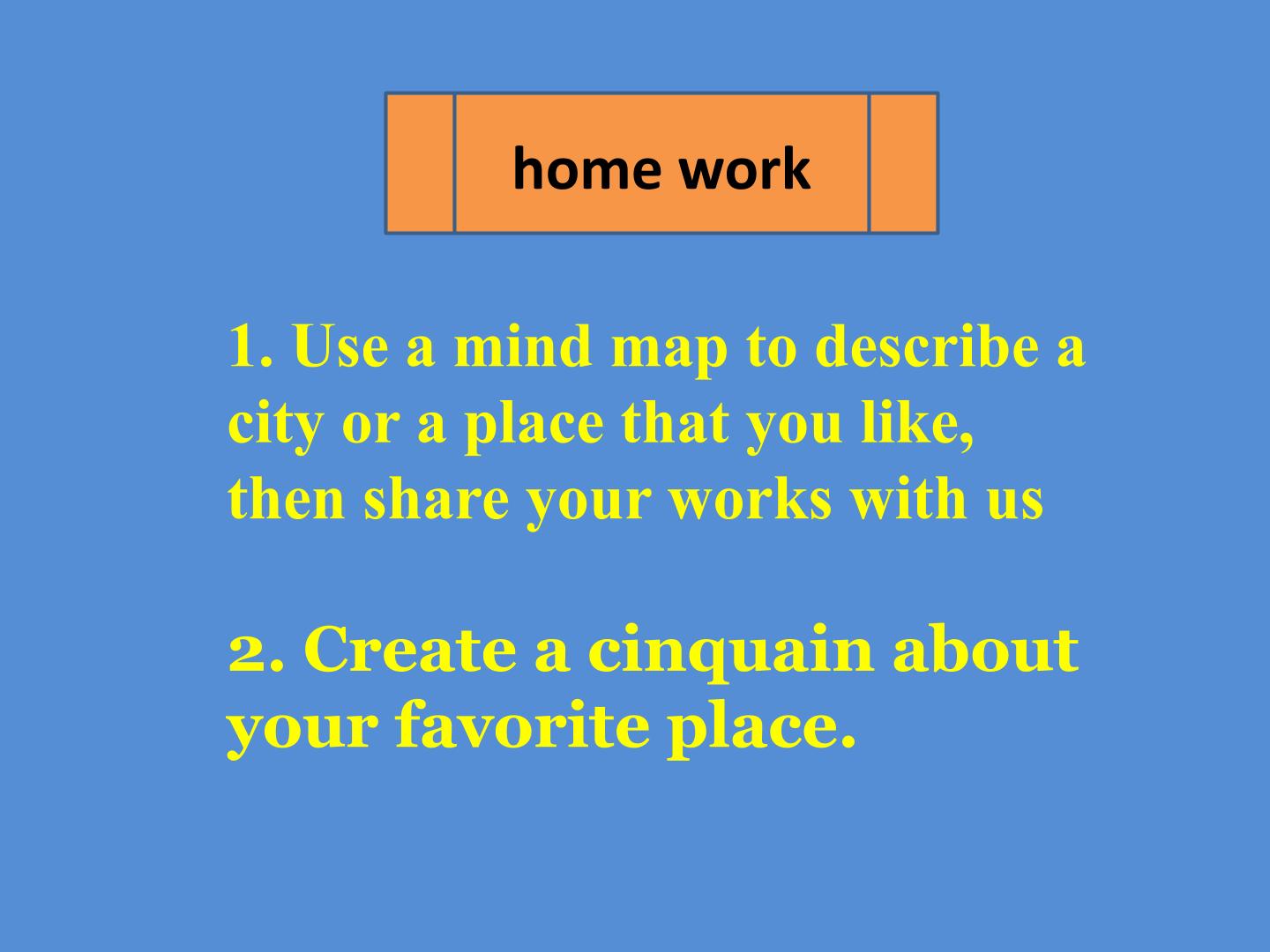 home work

1. Use a mind map to describe a city or a place that you like, then share your works with us

2. Create a cinquain about your favorite place.